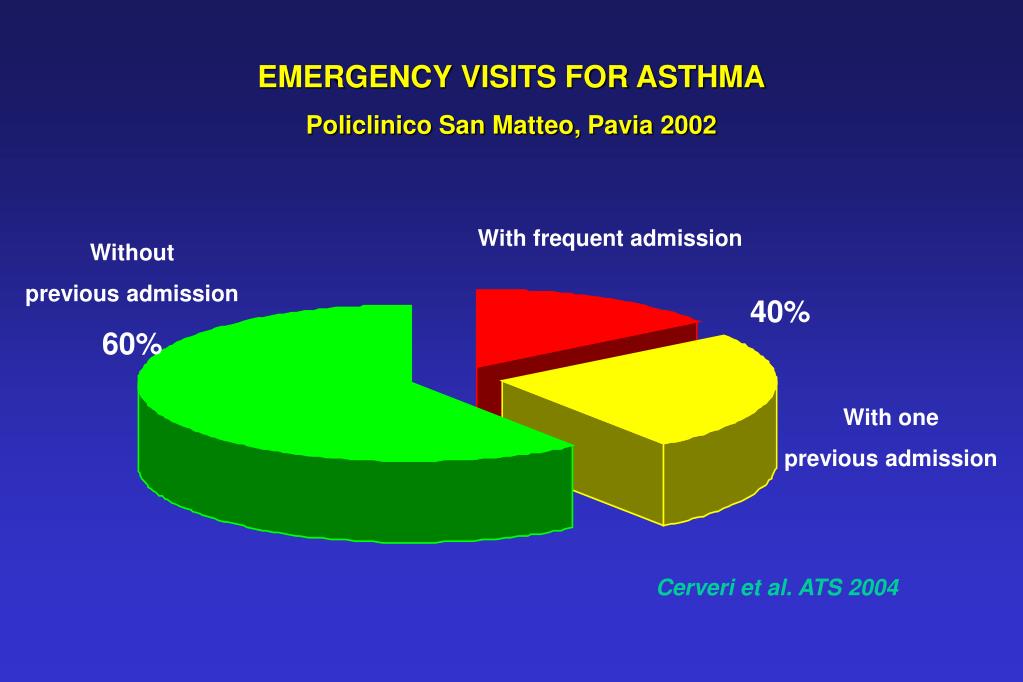 EMERGENCY VISITS FOR ASTHMA

Policlinico San Matteo, Pavia 2002

Without previous admission

60%

With frequent admission

40%

With one previous admission

Cerveri et al. ATS 2004